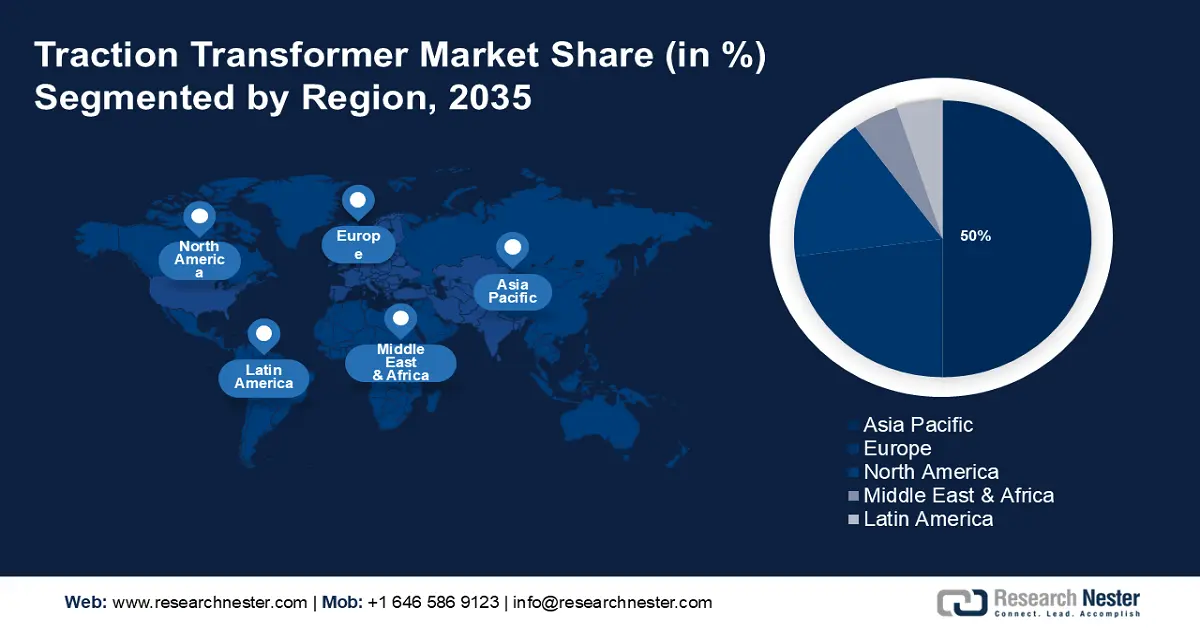 Traction Transformer Market Share (in %)
Segmented by Region, 2035

North America

Europe

Asia Pacific

Latin America

Middle East & Africa

50%

Asia Pacific
Europe
North America
Middle East & Africa
Latin America

Web: www.researchnester.com | Mob: +1 646 586 9123 | info@researchnester.com

Research Nester
Connect. Lead. Accomplish